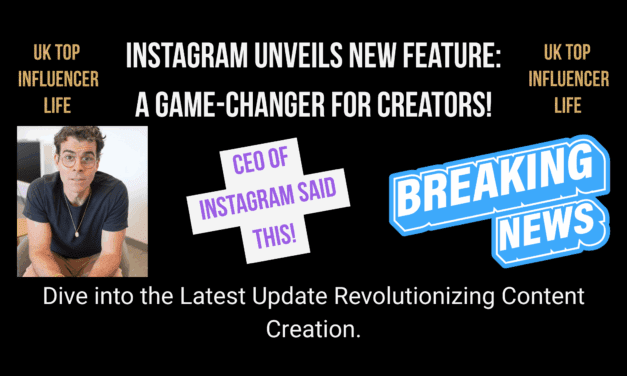 UK TOP INFLUENCER LIFE

INSTAGRAM UNVEILS NEW FEATURE: A GAME-CHANGER FOR CREATORS!

UK TOP INFLUENCER LIFE

CEO OF INSTAGRAM SAID THIS!

BREAKING NEWS

Dive into the Latest Update Revolutionizing Content Creation.